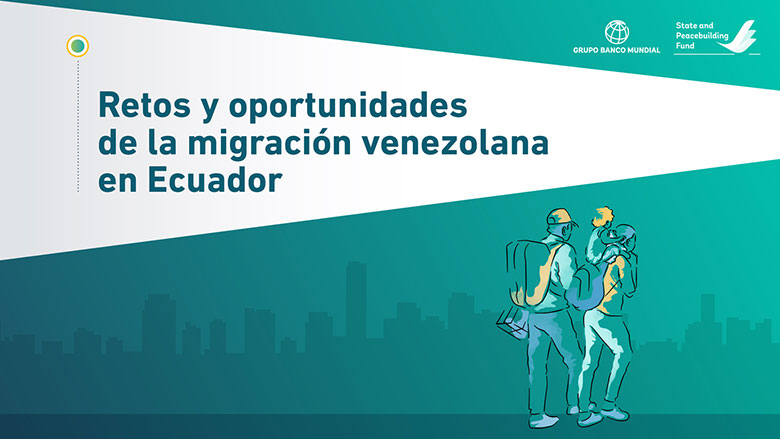 GRUPO BANCO MUNDIAL

State and Peacebuilding Fund

Retos y oportunidades de la migración venezolana en Ecuador